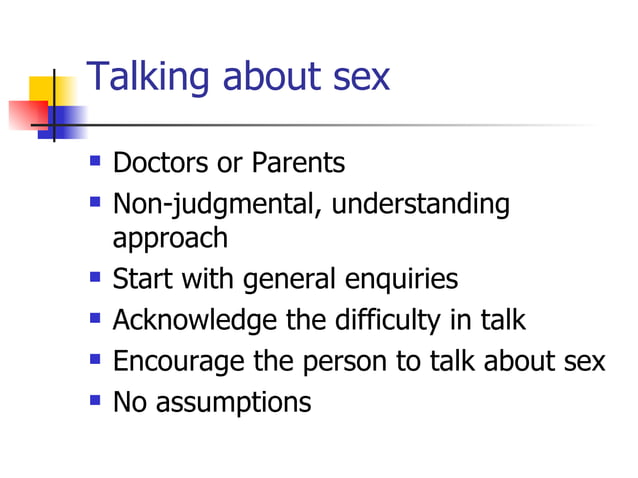 Talking about sex

- Doctors or Parents
- Non-judgmental, understanding approach
- Start with general enquiries
- Acknowledge the difficulty in talk
- Encourage the person to talk about sex
- No assumptions